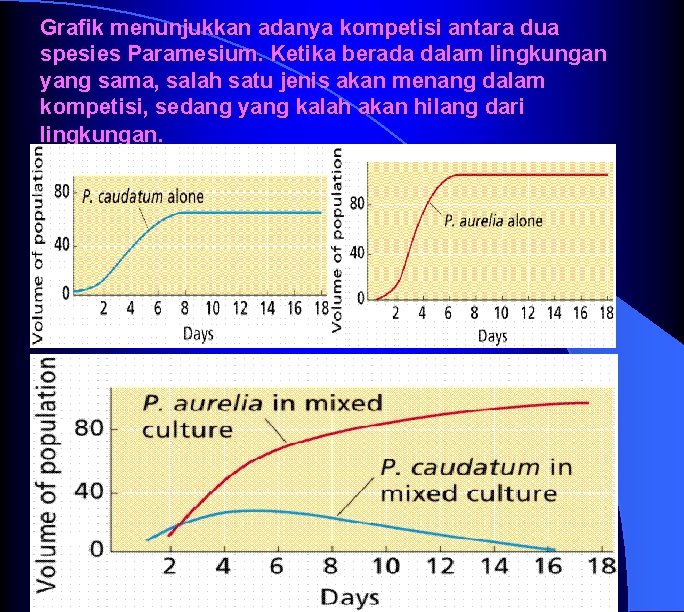 Grafik menunjukkan adanya kompetisi antara dua spesies Paramesium. Ketika berada dalam lingkungan yang sama, salah satu jenis akan menang dalam kompetisi, sedang yang kalah akan hilang dari lingkungan.

Volume of population
80
40
0
P. caudatum alone
2 4 6 8 10 12 14 16 18
Days

Volume of population
80
40
0
P. aurelia alone
2 4 6 8 10 12 14 16 18
Days

Volume of population
80
40
0
P. aurelia in mixed culture
P. caudatum in mixed culture
2 4 6 8 10 12 14 16 18
Days